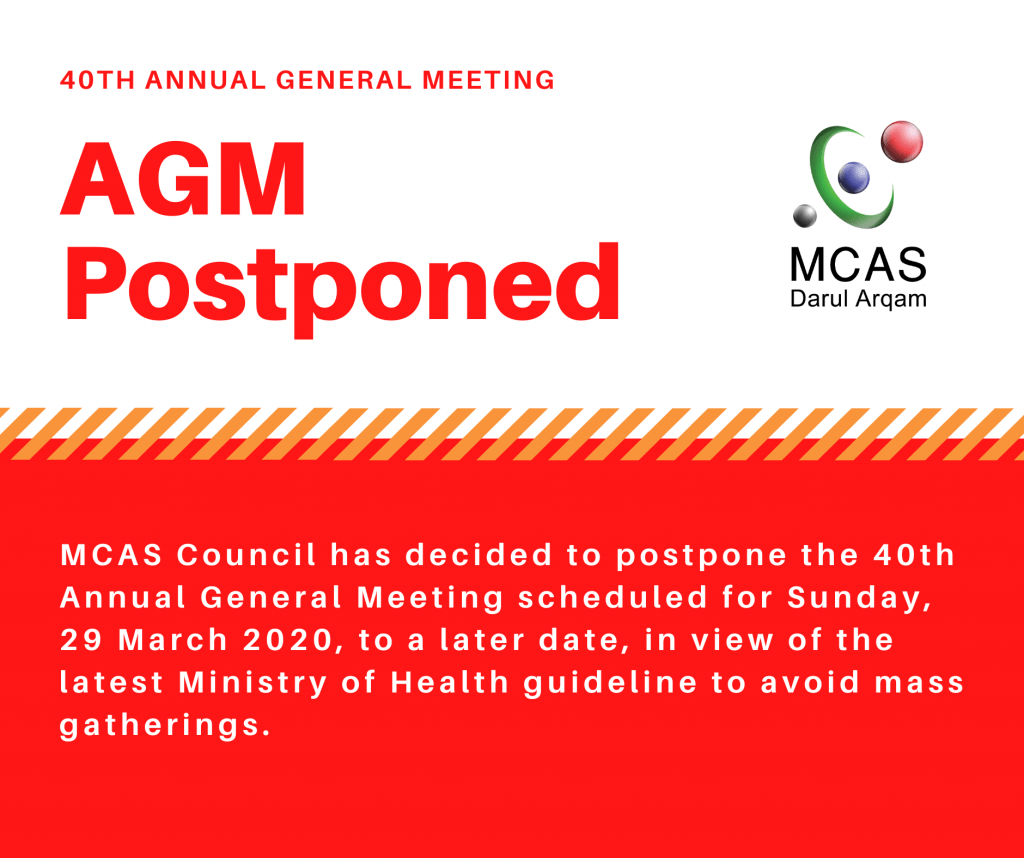 40TH ANNUAL GENERAL MEETING

AGM Postponed

MCAS
Darul Arqam

MCAS Council has decided to postpone the 40th Annual General Meeting scheduled for Sunday, 29 March 2020, to a later date, in view of the latest Ministry of Health guideline to avoid mass gatherings.